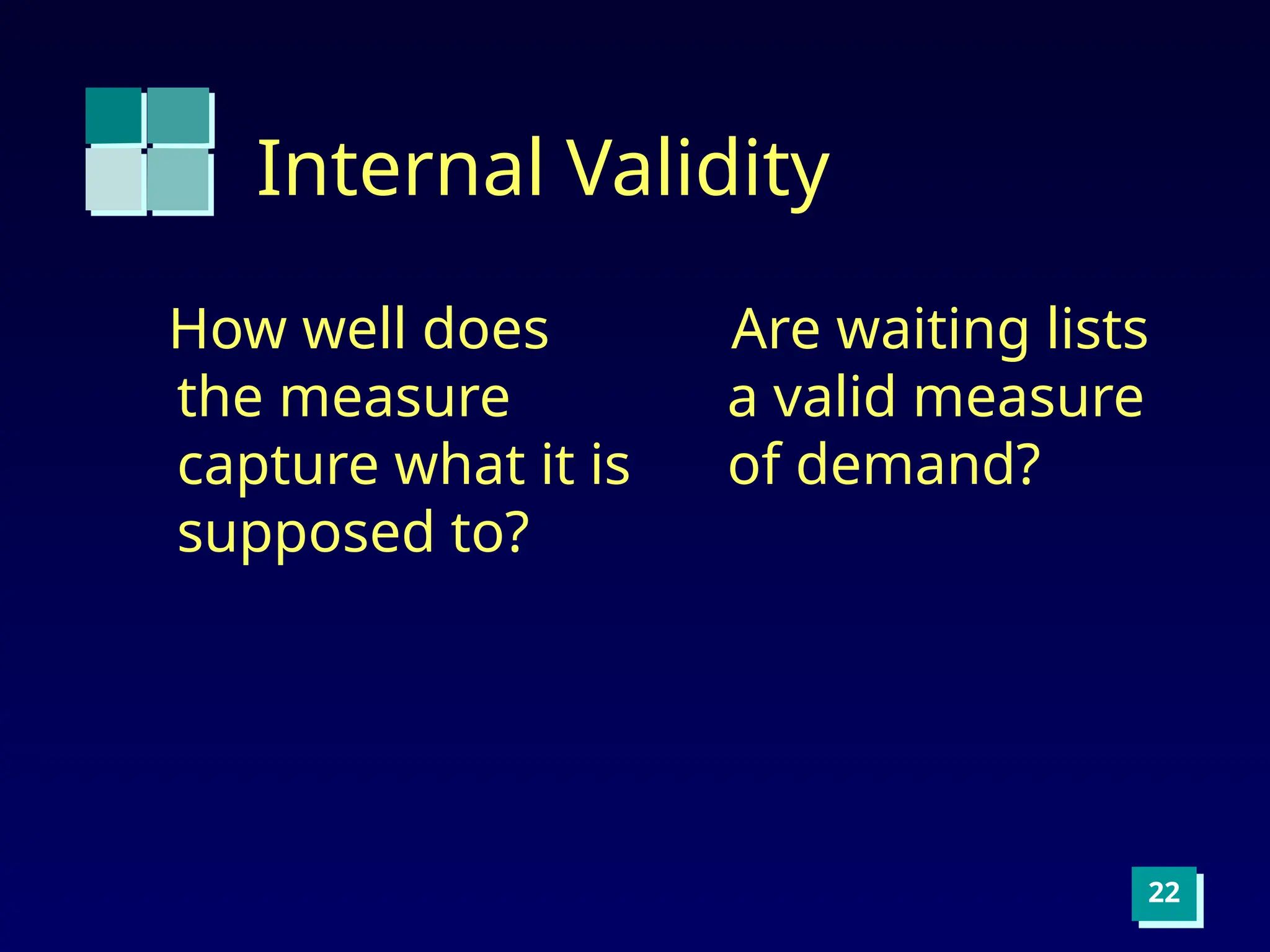 Internal Validity

How well does the measure capture what it is supposed to?

Are waiting lists a valid measure of demand?

22